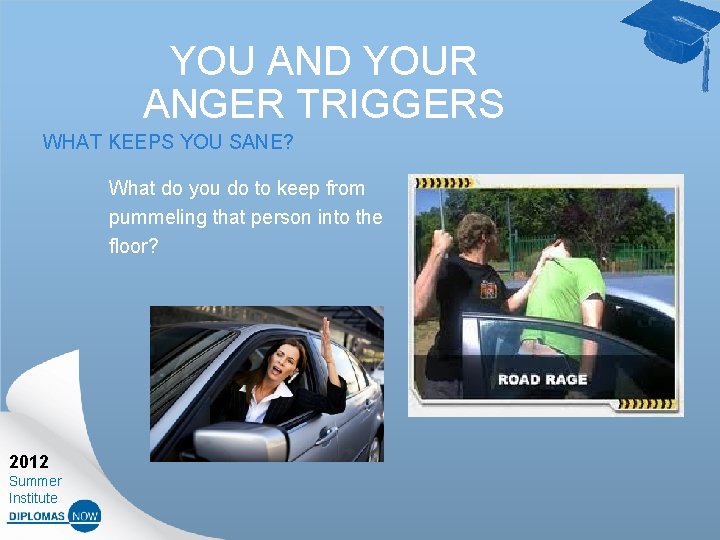 YOU AND YOUR ANGER TRIGGERS

WHAT KEEPS YOU SANE?

What do you do to keep from pummeling that person into the floor?

ROAD RAGE

2012
Summer
Institute
DIPLOMAS NOW